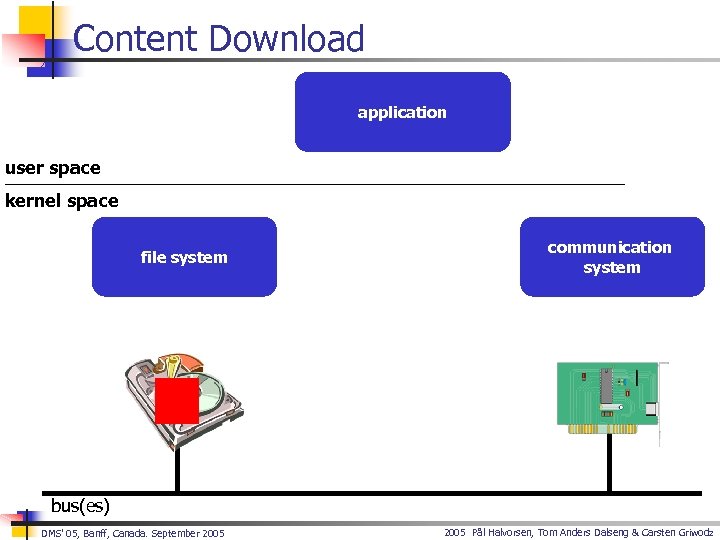 Content Download

application

user space

kernel space

file system

communication system

bus(es)

DMS'05, Banff, Canada. September 2005

2005 Pål Halvorsen, Tom Anders Dalseng & Carsten Griwodz